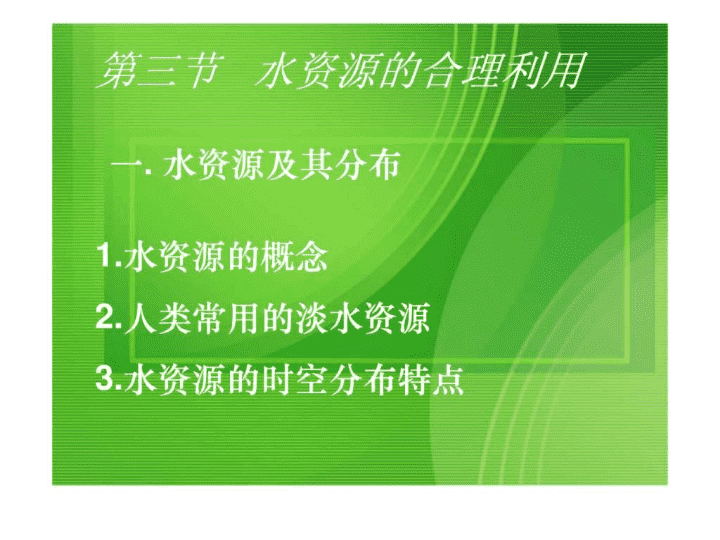 第三节 水资源的合理利用

一. 水资源及其分布

1.水资源的概念

2.人类常用的淡水资源

3.水资源的时空分布特点